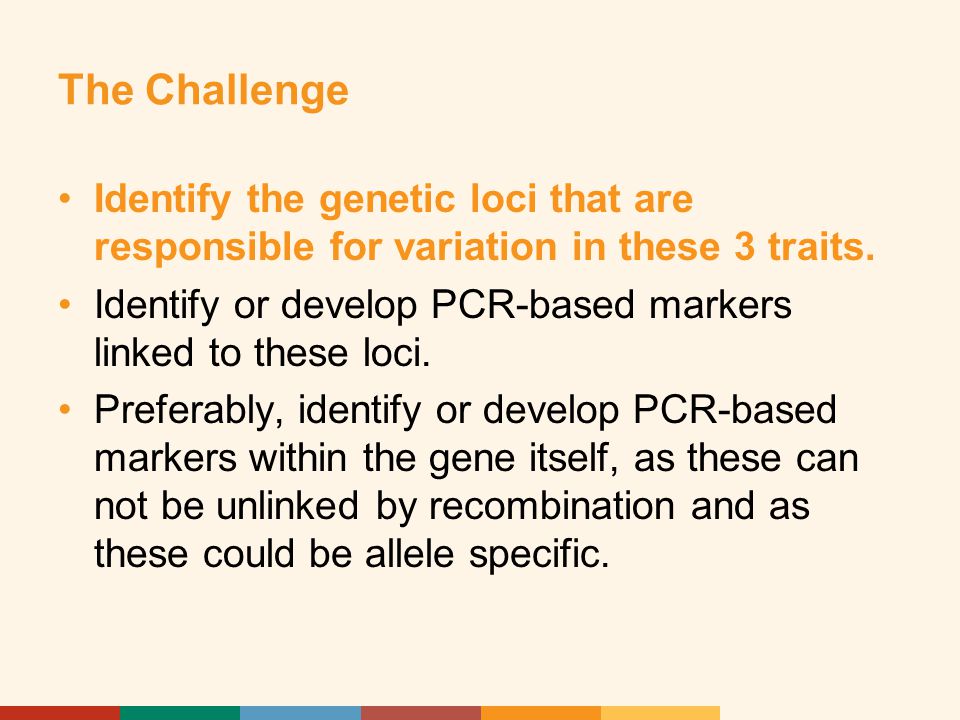 The Challenge

• Identify the genetic loci that are responsible for variation in these 3 traits.
• Identify or develop PCR-based markers linked to these loci.
• Preferably, identify or develop PCR-based markers within the gene itself, as these can not be unlinked by recombination and as these could be allele specific.